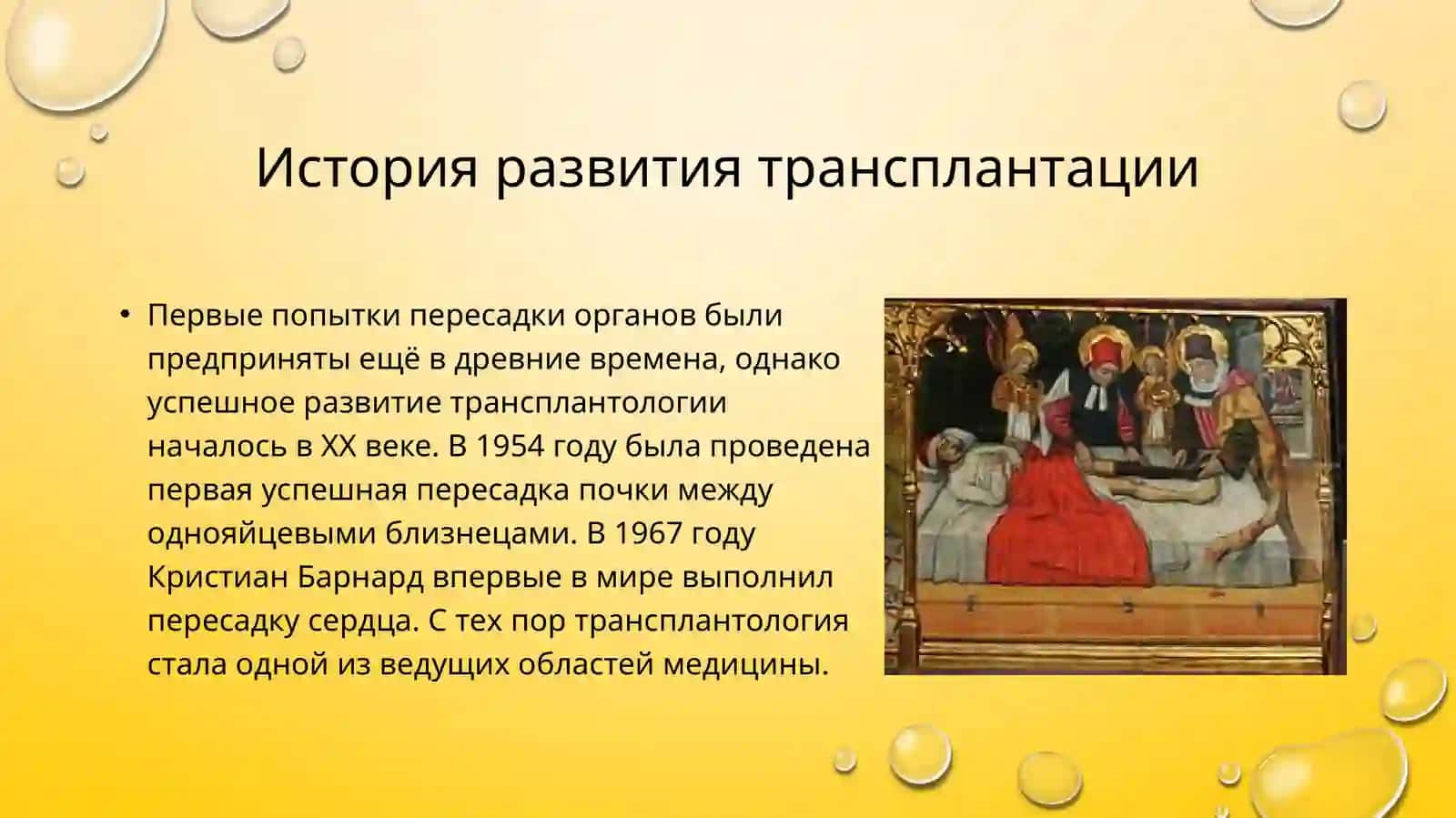 История развития трансплантации

• Первые попытки пересадки органов были предприняты ещё в древние времена, однако успешное развитие трансплантологии началось в XX веке. В 1954 году была проведена первая успешная пересадка почки между однояйцевыми близнецами. В 1967 году Кристиан Барнард впервые в мире выполнил пересадку сердца. С тех пор трансплантология стала одной из ведущих областей медицины.